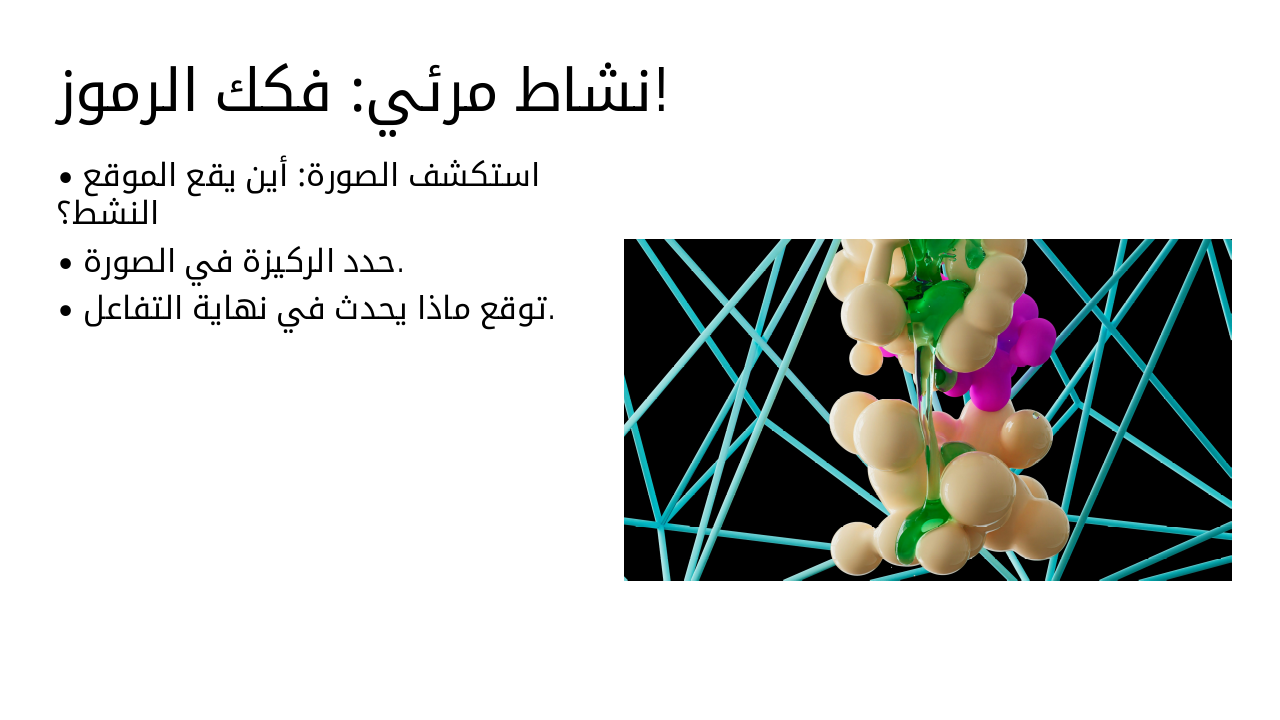 نشاط مرئي: فكك الرموز!

• استكشف الصورة: أين يقع الموقع النشط؟
• حدد الركيزة في الصورة.
• توقع ماذا يحدث في نهاية التفاعل.